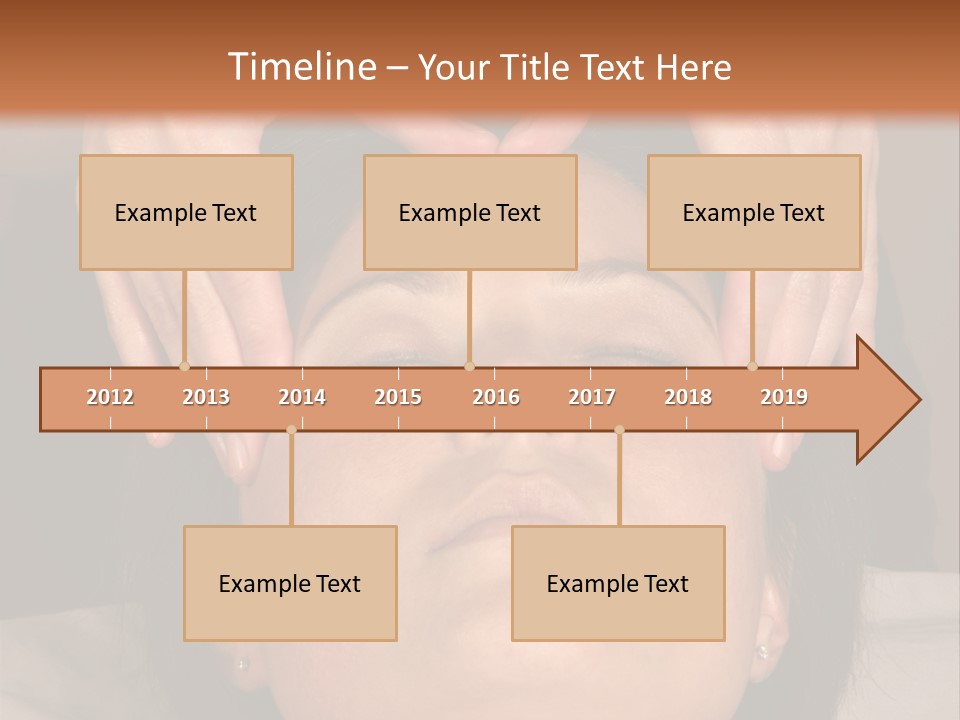 Timeline – Your Title Text Here

Example Text

Example Text

Example Text

2012 2013 2014 2015 2016 2017 2018 2019

Example Text

Example Text